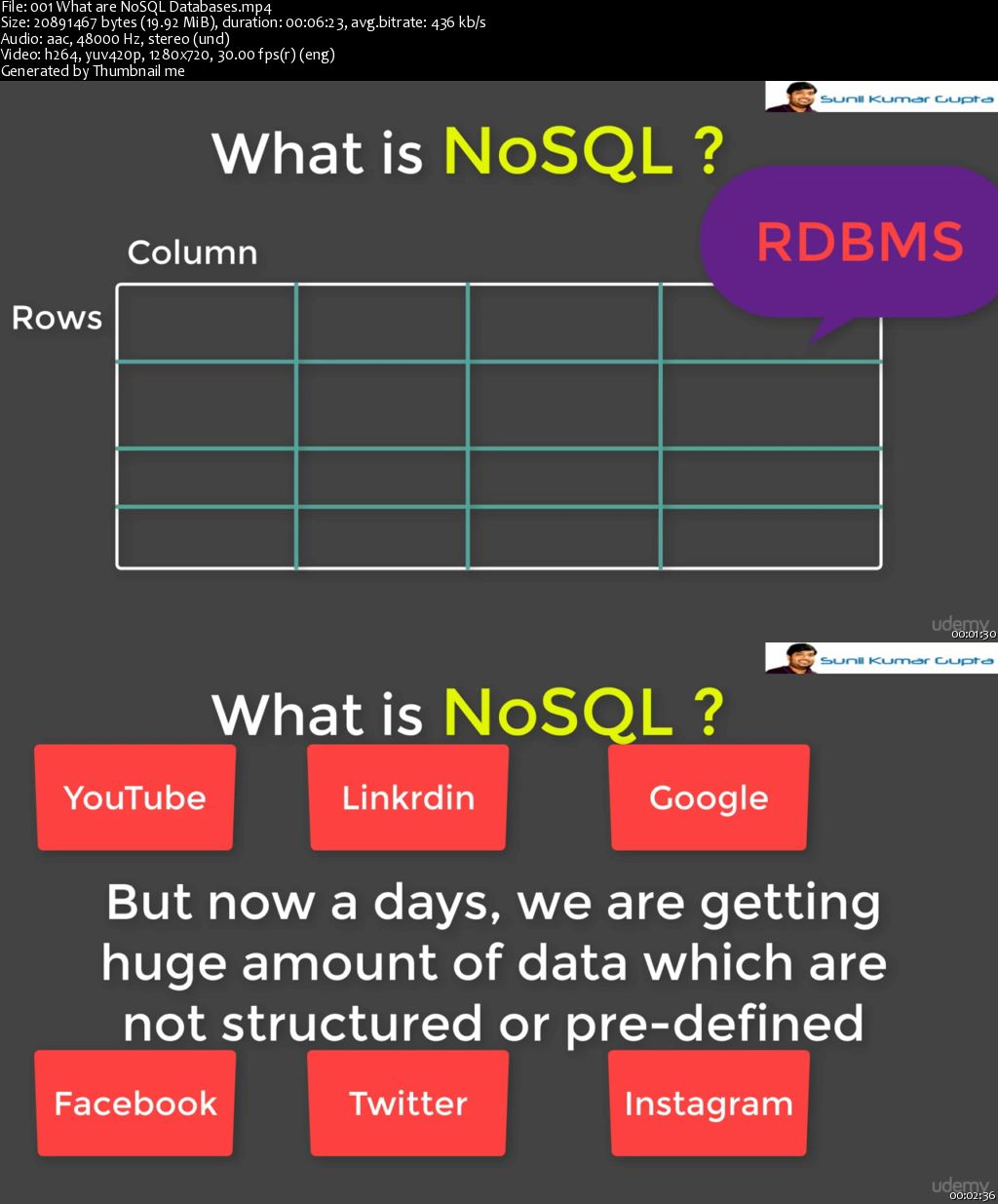 File: 001 What are NoSQL Databases.mp4
Size: 20891467 bytes (19.92 MiB), duration: 00:06:23, avg.bitrate: 436 kb/s
Audio: aac, 48000 Hz, stereo (und)
Video: h264, yuv420p, 1280x720, 30.00 fps(r) (eng)
Generated by Thumbnail me

Sunil Kumar Gupta

What is NoSQL ?

RDBMS

Column

Rows

udemy
00:01:30

Sunil Kumar Gupta

What is NoSQL ?

YouTube

Linkrdin

Google

But now a days, we are getting huge amount of data which are not structured or pre-defined

Facebook

Twitter

Instagram

udemy
00:02:36